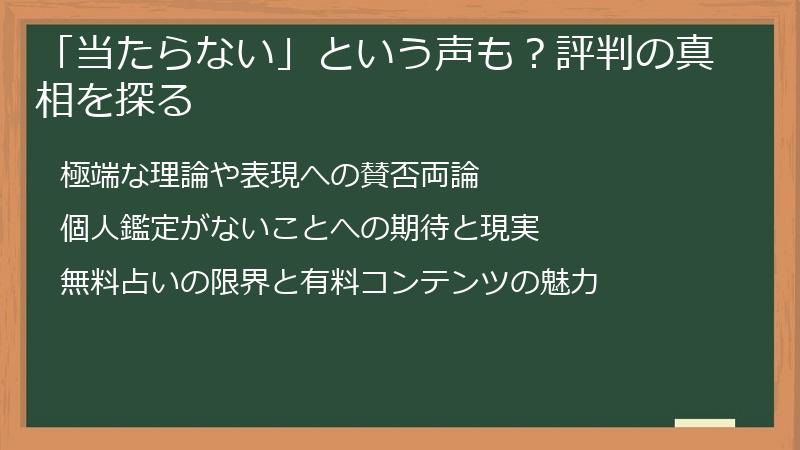 「当たらない」という声も？評判の真相を探る

極端な理論や表現への賛否両論

個人鑑定がないことへの期待と現実

無料占いの限界と有料コンテンツの魅力